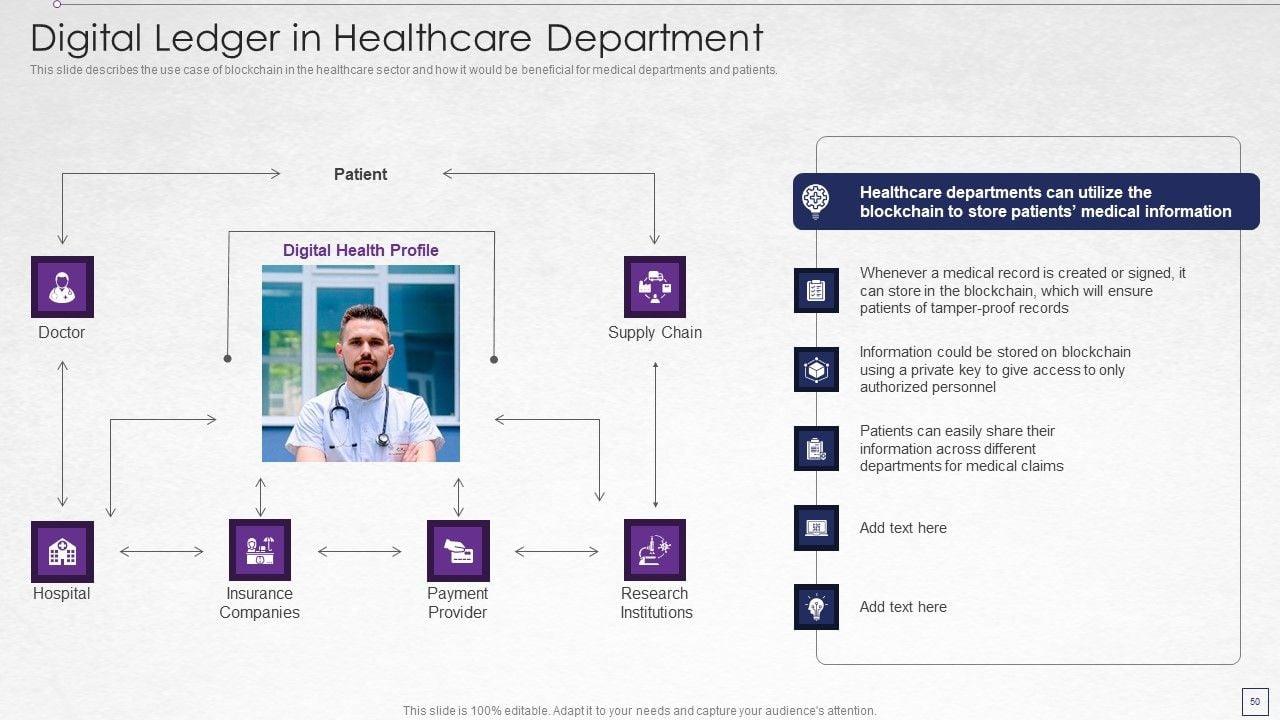 Digital Ledger in Healthcare Department

This slide describes the use case of blockchain in the healthcare sector and how it would be beneficial for medical departments and patients.

Patient

Digital Health Profile

Doctor

Supply Chain

Hospital

Insurance Companies

Payment Provider

Research Institutions

Healthcare departments can utilize the blockchain to store patients' medical information

Whenever a medical record is created or signed, it can store in the blockchain, which will ensure patients of tamper-proof records

Information could be stored on blockchain using a private key to give access to only authorized personnel

Patients can easily share their information across different departments for medical claims

Add text here

Add text here

This slide is 100% editable. Adapt it to your needs and capture your audience's attention.

50